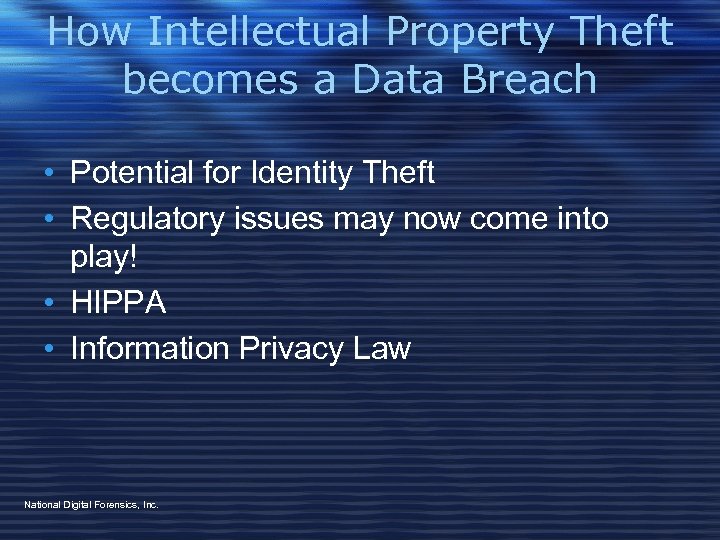 How Intellectual Property Theft becomes a Data Breach

• Potential for Identity Theft
• Regulatory issues may now come into play!
• HIPPA
• Information Privacy Law

National Digital Forensics, Inc.